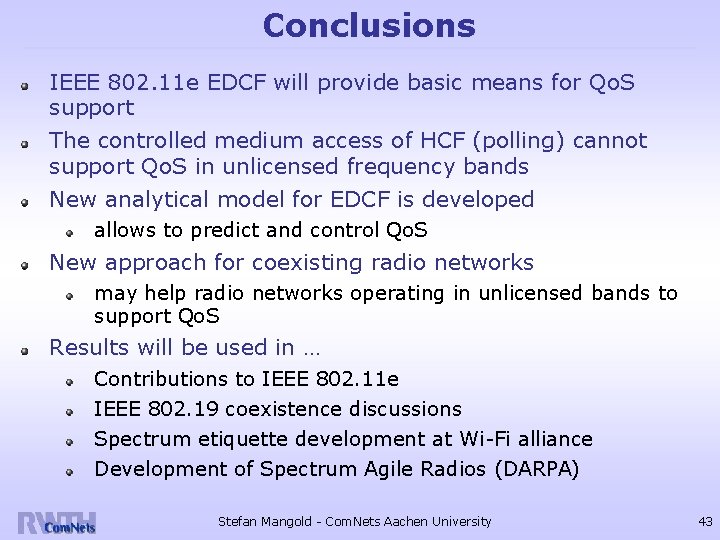 Conclusions

IEEE 802.11e EDCF will provide basic means for QoS support

The controlled medium access of HCF (polling) cannot support QoS in unlicensed frequency bands

New analytical model for EDCF is developed

allows to predict and control QoS

New approach for coexisting radio networks

may help radio networks operating in unlicensed bands to support QoS

Results will be used in …

Contributions to IEEE 802.11e

IEEE 802.19 coexistence discussions

Spectrum etiquette development at Wi-Fi alliance

Development of Spectrum Agile Radios (DARPA)

RWTH ComNets

Stefan Mangold - ComNets Aachen University

43